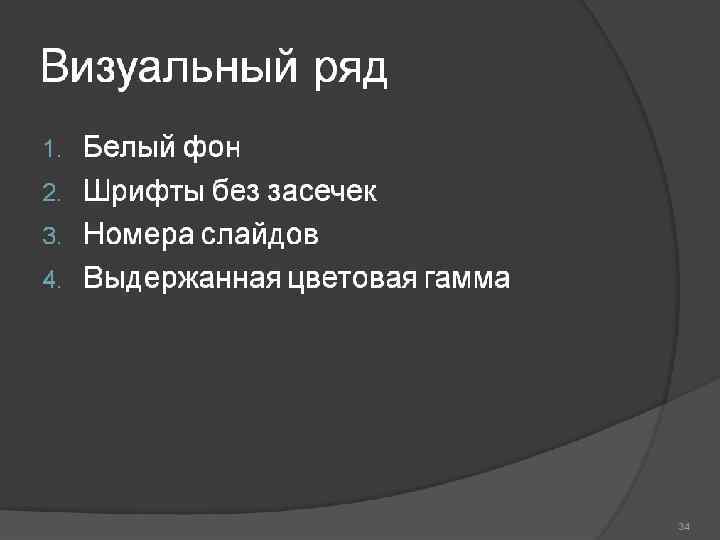 Визуальный ряд

1. Белый фон
2. Шрифты без засечек
3. Номера слайдов
4. Выдержанная цветовая гамма

34